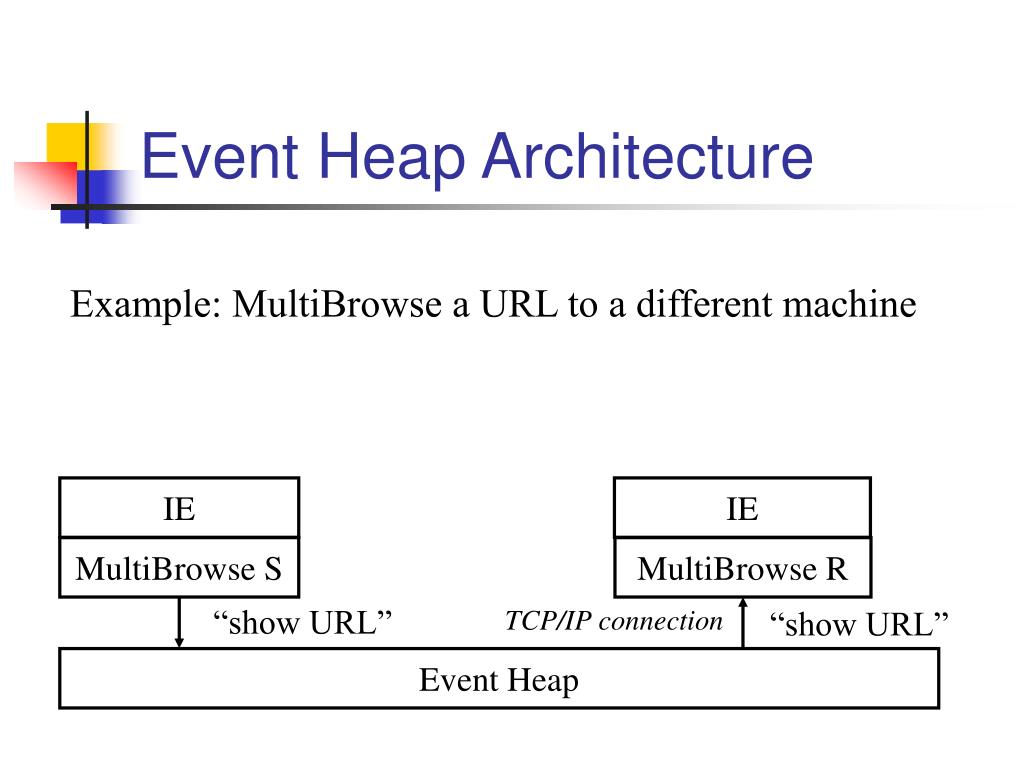 Event Heap Architecture

Example: MultiBrowse a URL to a different machine

IE

MultiBrowse S

IE

MultiBrowse R

“show URL”

TCP/IP connection

“show URL”

Event Heap